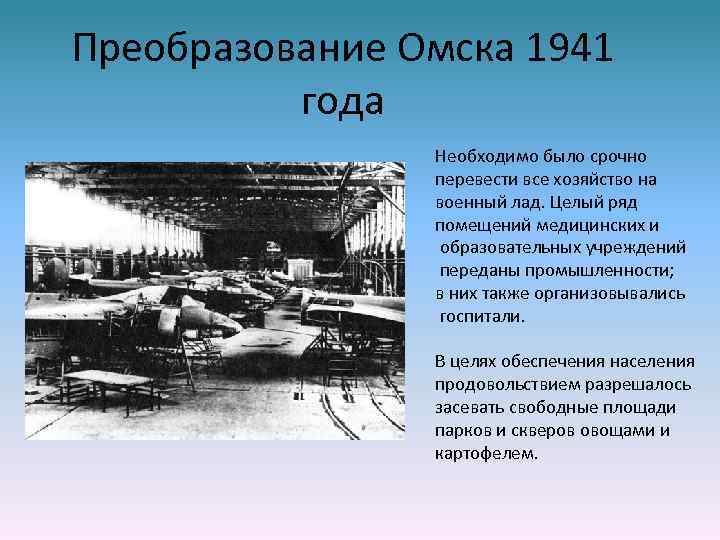 Преобразование Омска 1941 года

Необходимо было срочно перевести все хозяйство на военный лад. Целый ряд помещений медицинских и образовательных учреждений переданы промышленности; в них также организовывались госпитали.

В целях обеспечения населения продовольствием разрешалось засевать свободные площади парков и скверов овощами и картофелем.